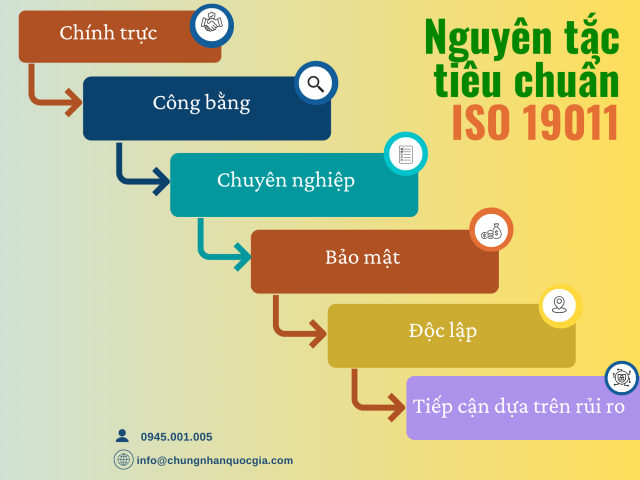 Nguyên tắc tiêu chuẩn ISO 19011

Chính trực

Công bằng

Chuyên nghiệp

Bảo mật

Độc lập

Tiếp cận dựa trên rủi ro

0945.001.005

info@chungnhanquocgia.com